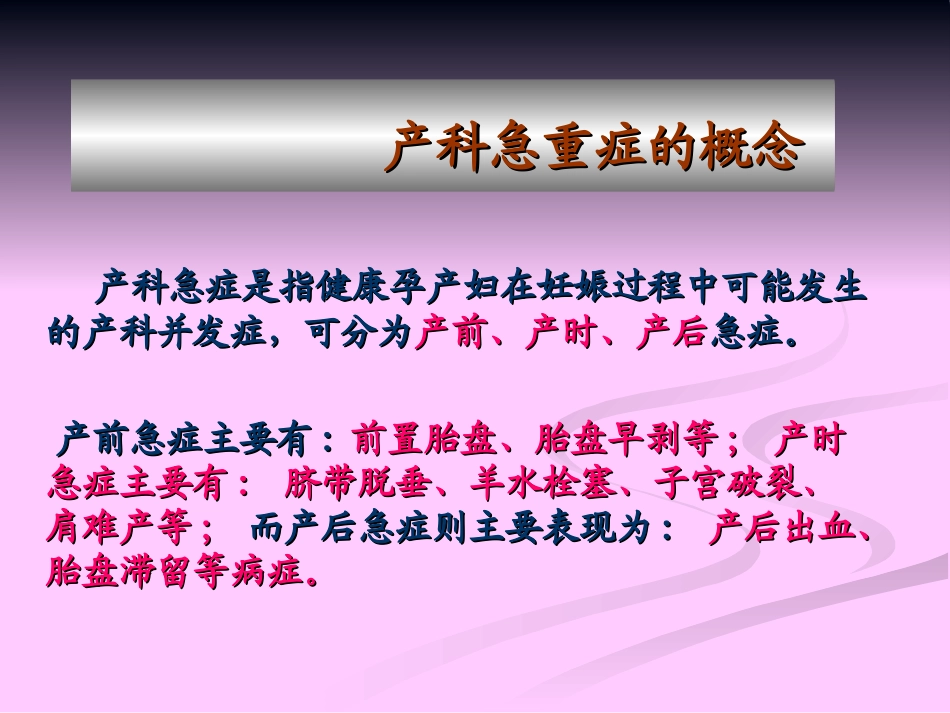 产科急重症的概念

产科急症是指健康孕产妇在妊娠过程中可能发生的产科并发症，可分为产前、产时、产后急症。

产前急症主要有：前置胎盘、胎盘早剥等； 产时急症主要有： 脐带脱垂、羊水栓塞、子宫破裂、肩难产等； 而产后急症则主要表现为： 产后出血、胎盘滞留等病症。